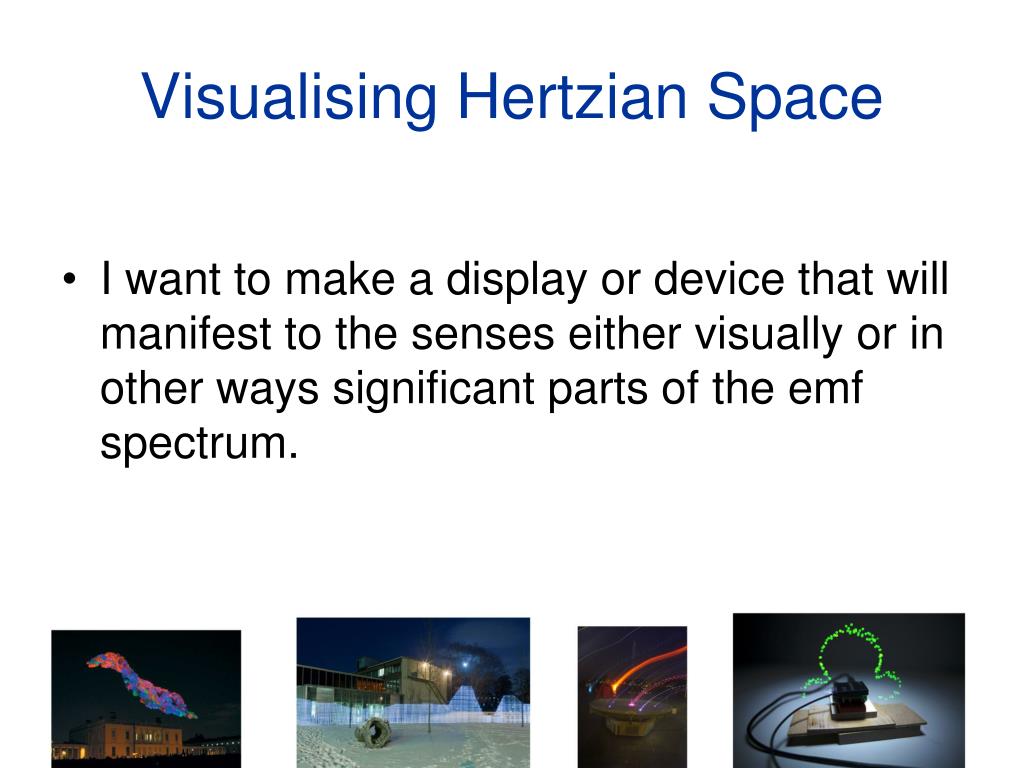 Visualising Hertzian Space

• I want to make a display or device that will manifest to the senses either visually or in other ways significant parts of the emf spectrum.